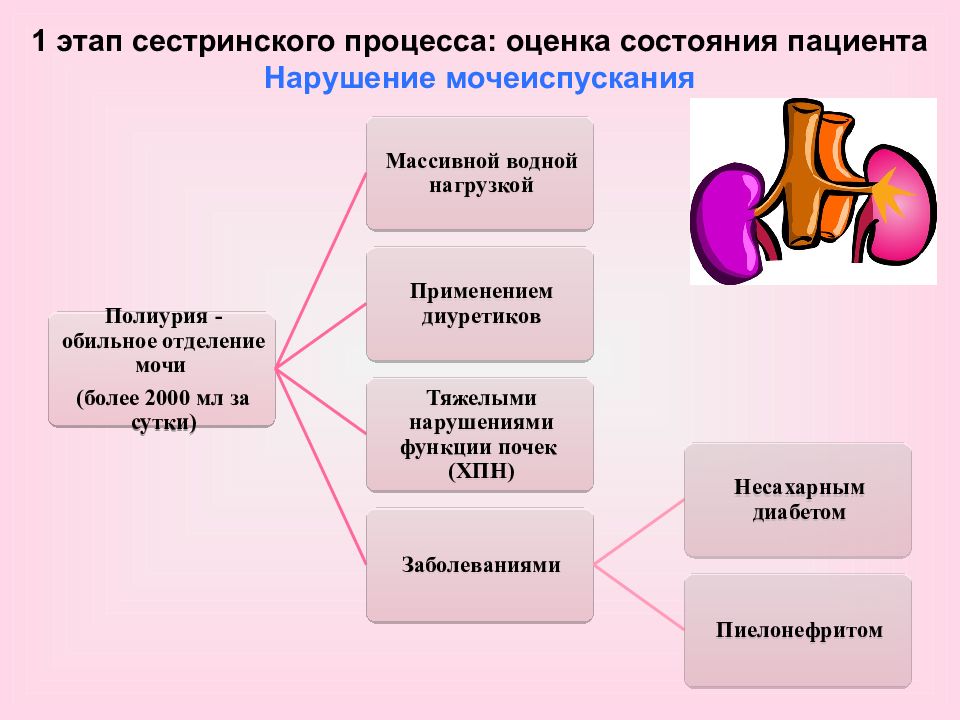 1 этап сестринского процесса: оценка состояния пациента
Нарушение мочеиспускания

Полиурия - обильное отделение мочи
(более 2000 мл за сутки)

Массивной водной нагрузкой

Применением диуретиков

Тяжелыми нарушениями функции почек (ХПН)

Заболеваниями

Несахарным диабетом

Пиелонефритом